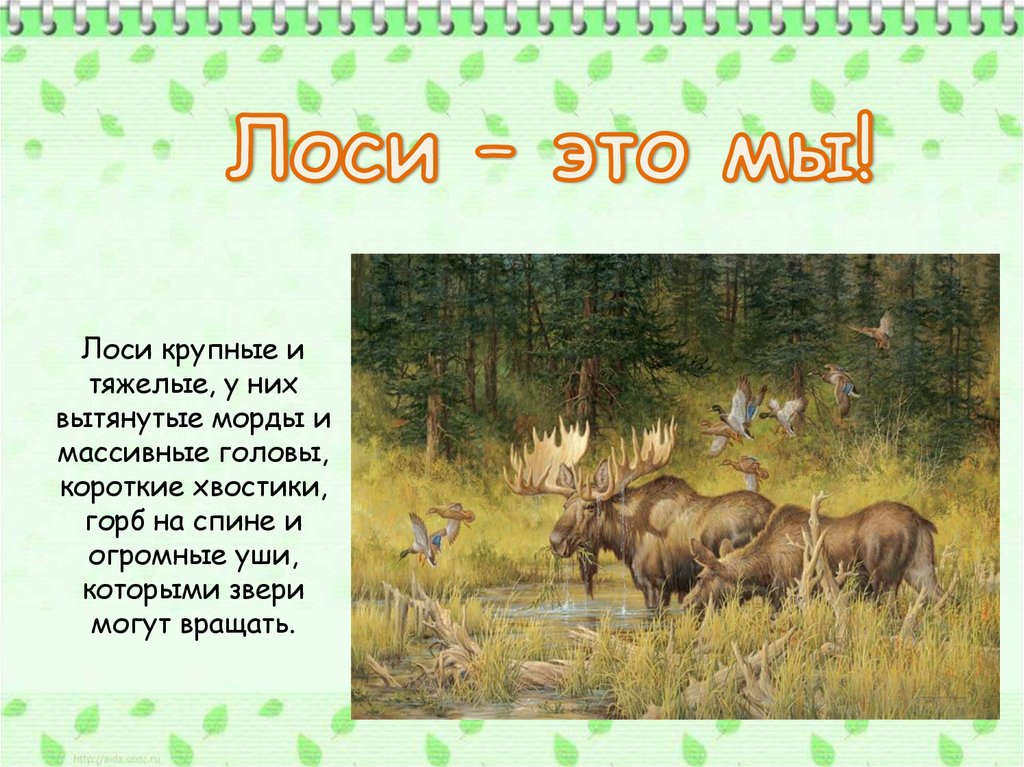 Лоси – это мы!

Лоси крупные и тяжелые, у них вытянутые морды и массивные головы, короткие хвостики, горб на спине и огромные уши, которыми звери могут вращать.

http://aida.ucoz.ru